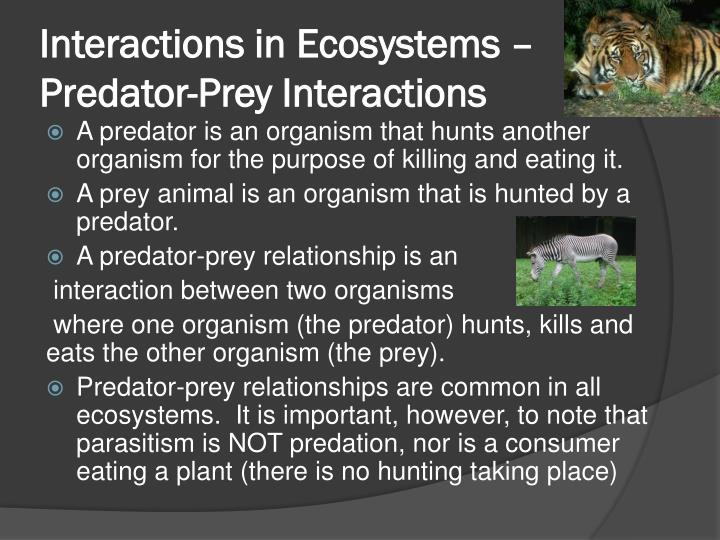 Interactions in Ecosystems – Predator-Prey Interactions

A predator is an organism that hunts another organism for the purpose of killing and eating it.

A prey animal is an organism that is hunted by a predator.

A predator-prey relationship is an interaction between two organisms where one organism (the predator) hunts, kills and eats the other organism (the prey).

Predator-prey relationships are common in all ecosystems. It is important, however, to note that parasitism is NOT predation, nor is a consumer eating a plant (there is no hunting taking place)